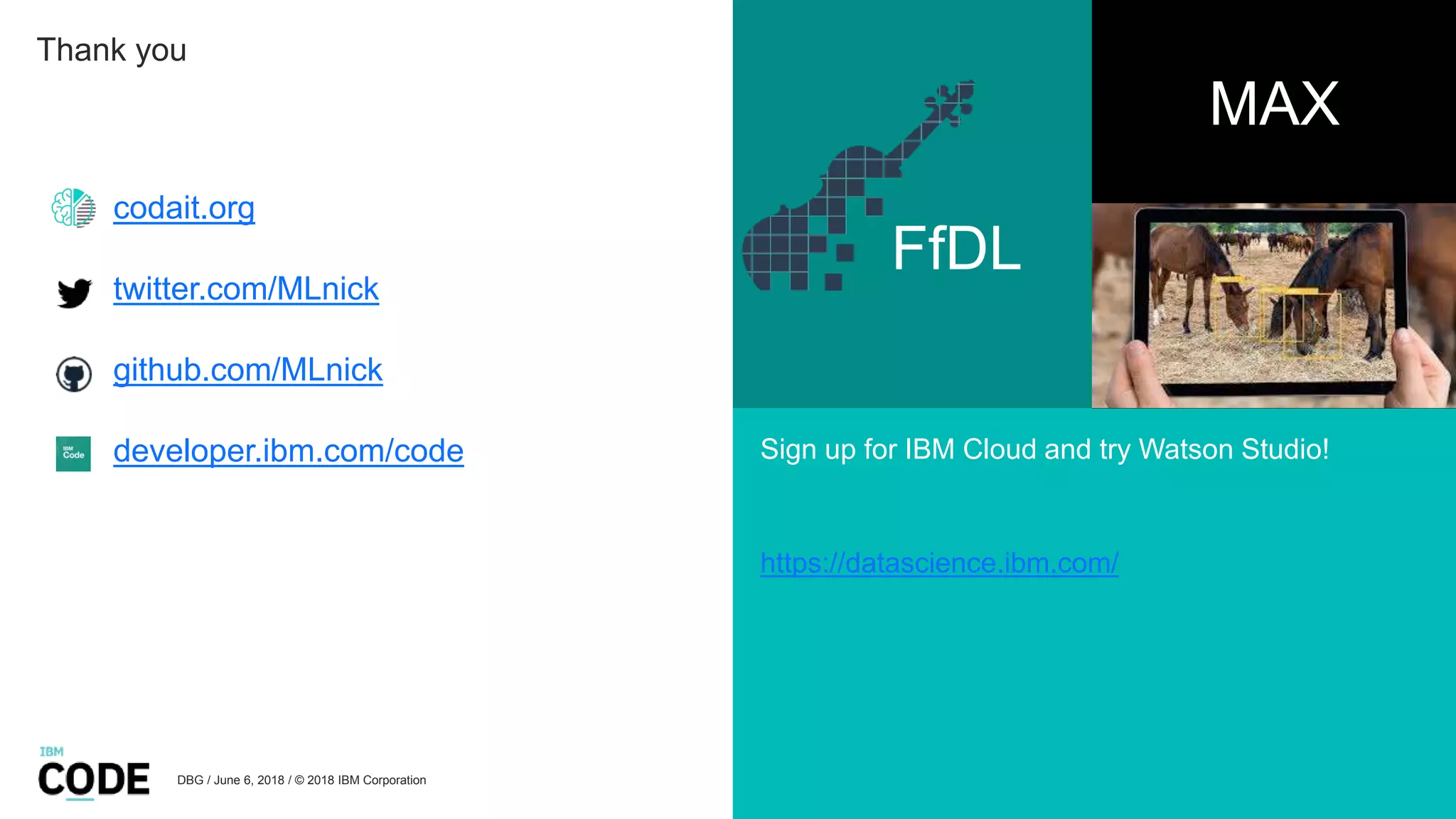 Thank you

codait.org

twitter.com/MLnick

github.com/MLnick

IBM Code

developer.ibm.com/code

FfDL

MAX

Sign up for IBM Cloud and try Watson Studio!

https://datascience.ibm.com/

IBM CODE

DBG / June 6, 2018 / © 2018 IBM Corporation